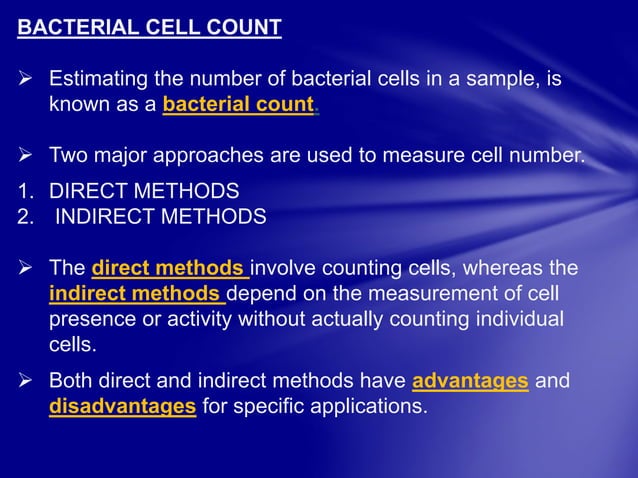 BACTERIAL CELL COUNT

➢ Estimating the number of bacterial cells in a sample, is known as a bacterial count.

➢ Two major approaches are used to measure cell number.

1. DIRECT METHODS
2. INDIRECT METHODS

➢ The direct methods involve counting cells, whereas the indirect methods depend on the measurement of cell presence or activity without actually counting individual cells.

➢ Both direct and indirect methods have advantages and disadvantages for specific applications.